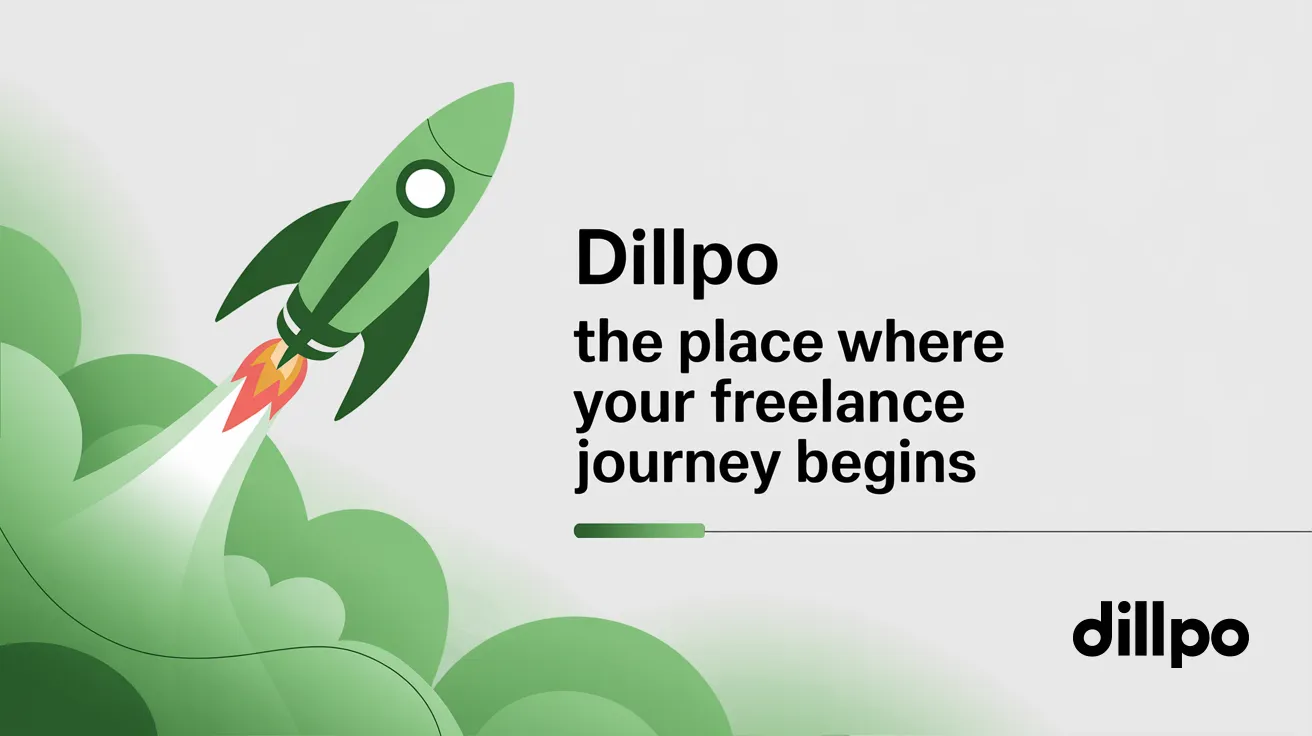 Dillpo

the place where your freelance journey begins

dillpo